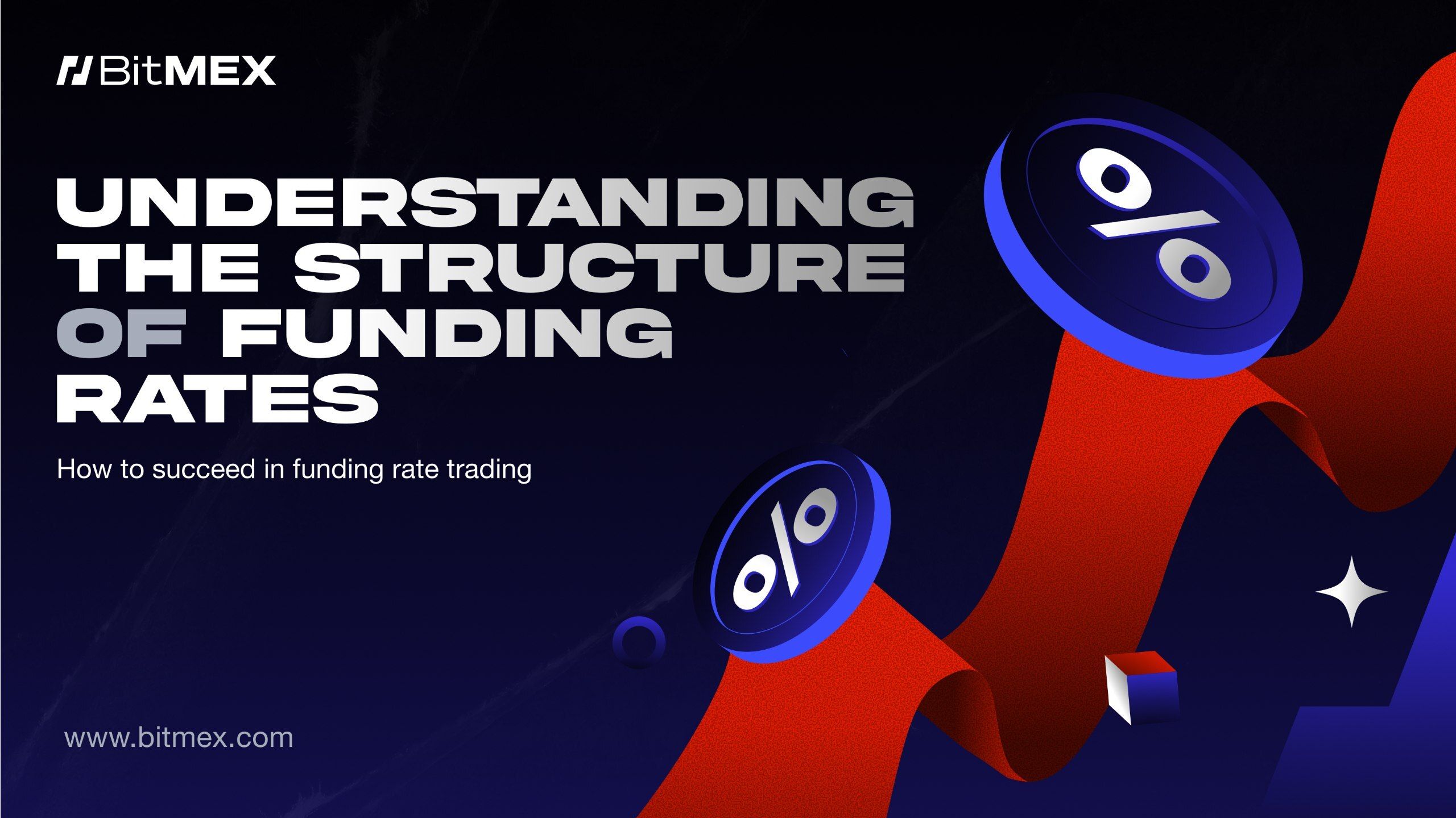 BitMEX

UNDERSTANDING THE STRUCTURE OF FUNDING RATES

How to succeed in funding rate trading

%

%

www.bitmex.com